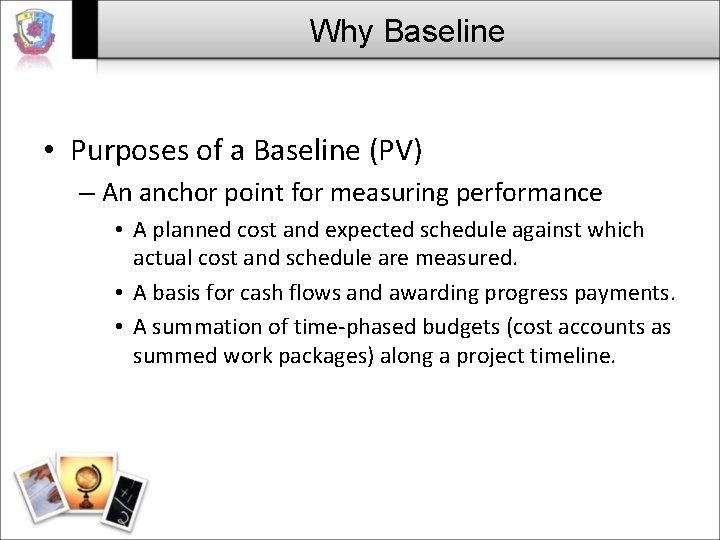 Why Baseline

• Purposes of a Baseline (PV)
– An anchor point for measuring performance
• A planned cost and expected schedule against which actual cost and schedule are measured.
• A basis for cash flows and awarding progress payments.
• A summation of time-phased budgets (cost accounts as summed work packages) along a project timeline.